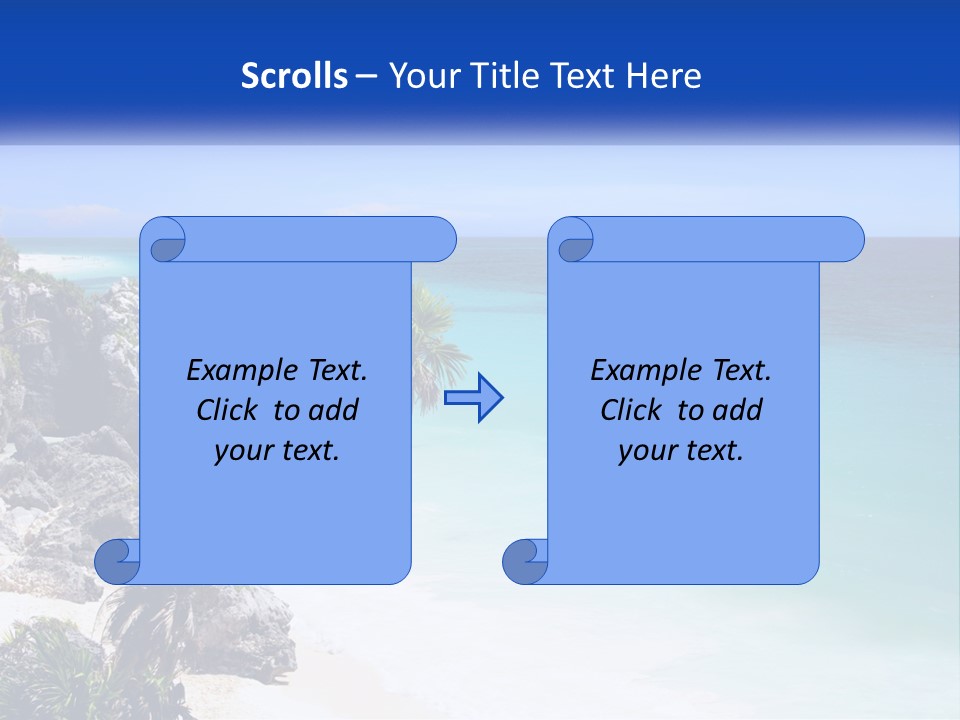 Scrolls – Your Title Text Here

Example Text. Click to add your text.

Example Text. Click to add your text.